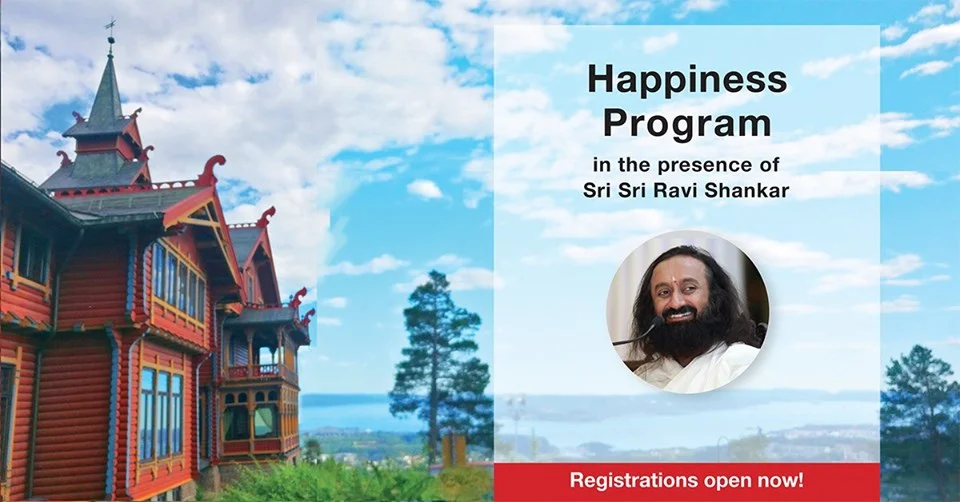 Happiness Program

in the presence of
Sri Sri Ravi Shankar

Registrations open now!